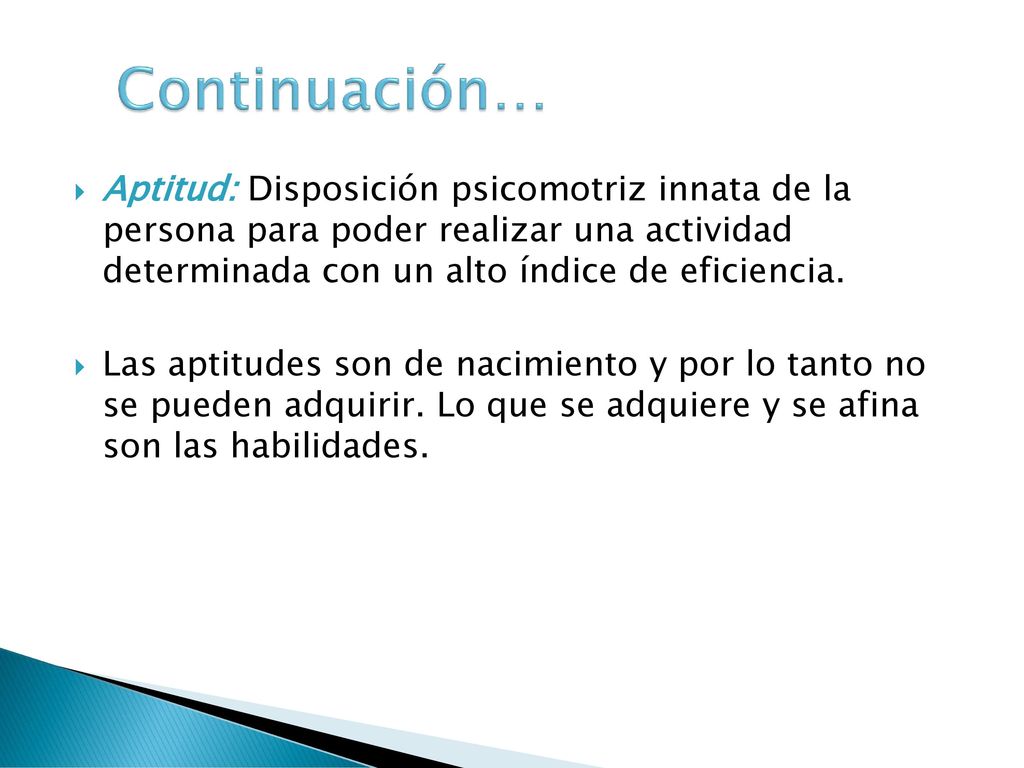 Continuación…

Aptitud: Disposición psicomotriz innata de la persona para poder realizar una actividad determinada con un alto índice de eficiencia.

Las aptitudes son de nacimiento y por lo tanto no se pueden adquirir. Lo que se adquiere y se afina son las habilidades.